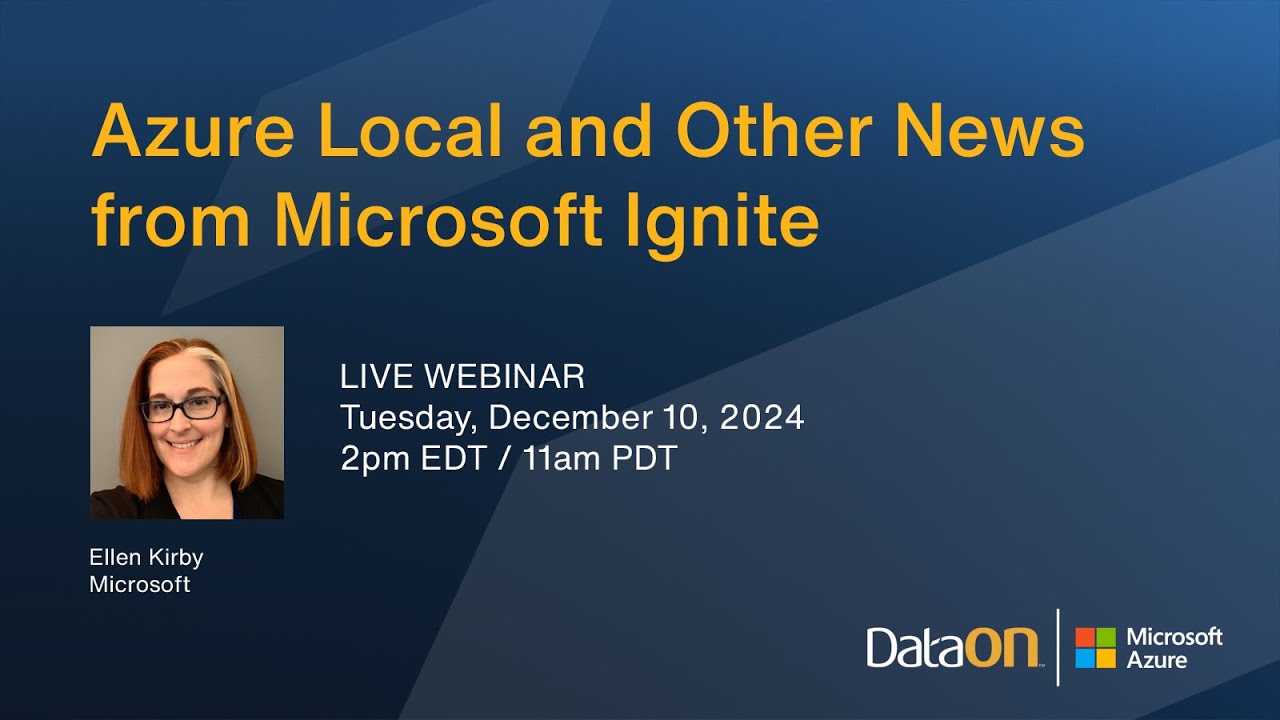 Azure Local and Other News from Microsoft Ignite

LIVE WEBINAR
Tuesday, December 10, 2024
2pm EDT / 11am PDT

Ellen Kirby
Microsoft

DataON

Microsoft
Azure